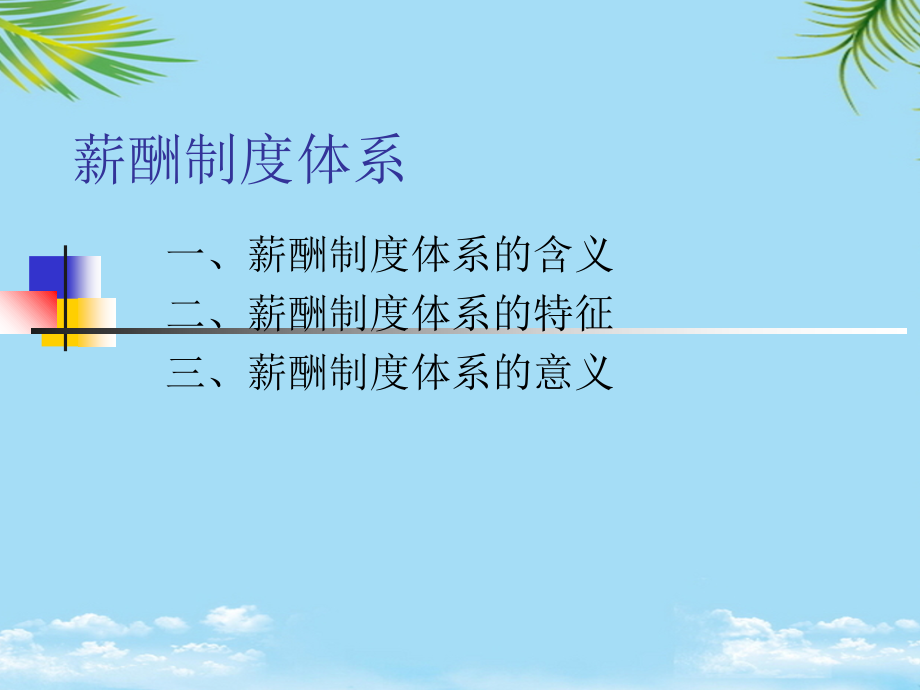 薪酬制度体系

一、薪酬制度体系的含义
二、薪酬制度体系的特征
三、薪酬制度体系的意义